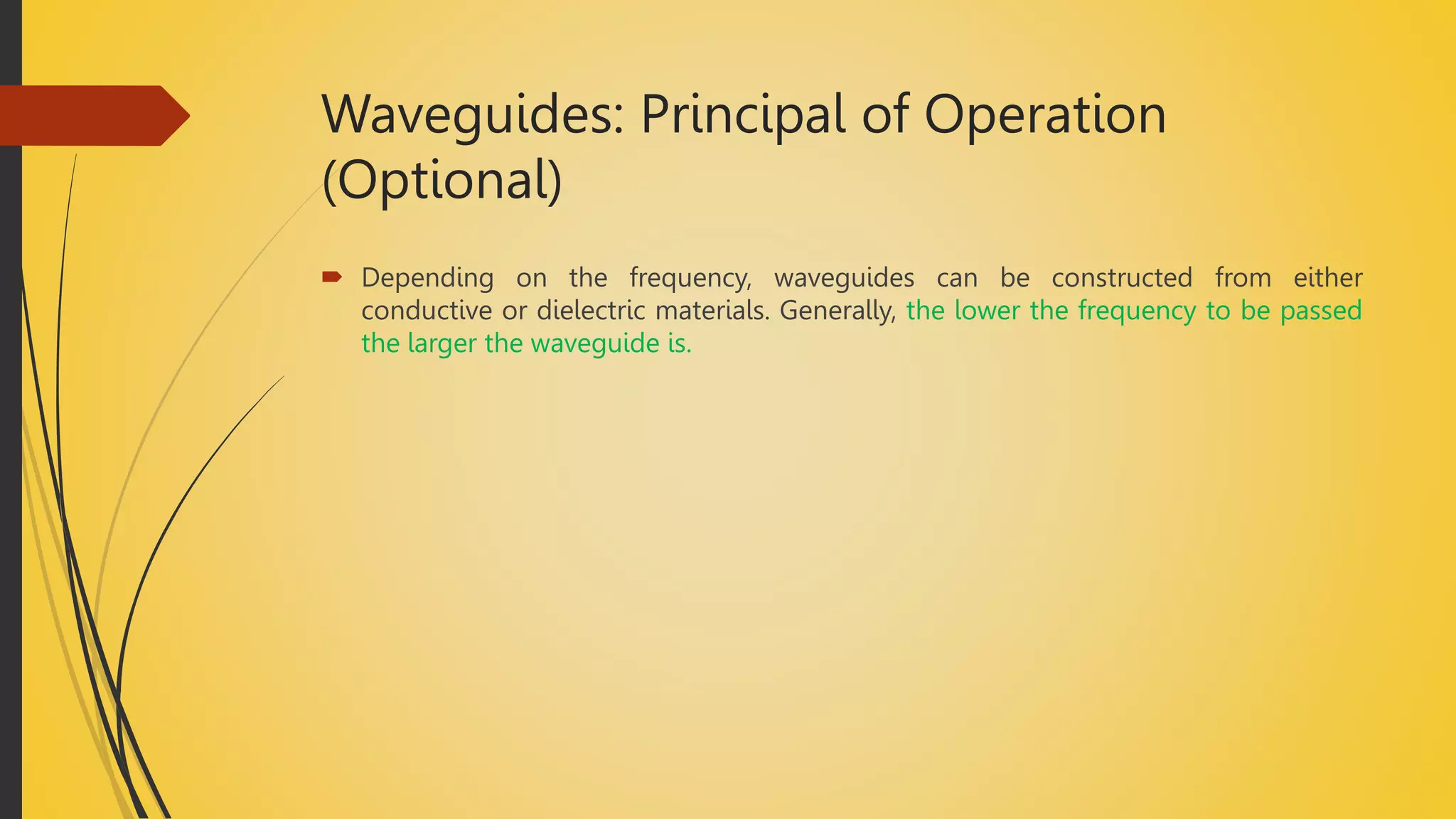 Waveguides: Principal of Operation (Optional)

Depending on the frequency, waveguides can be constructed from either conductive or dielectric materials. Generally, the lower the frequency to be passed the larger the waveguide is.